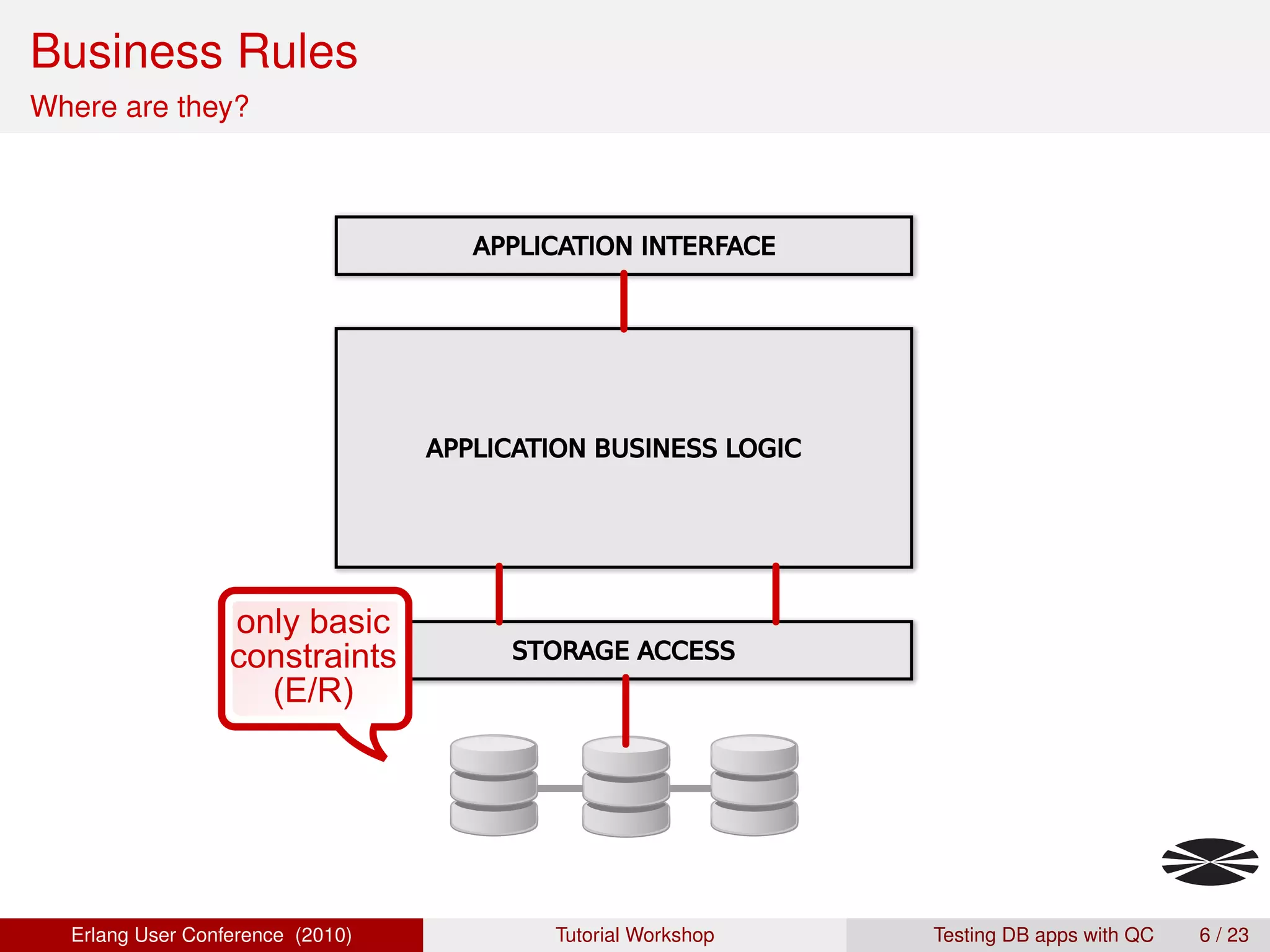 Business Rules
Where are they?

APPLICATION INTERFACE

APPLICATION BUSINESS LOGIC

only basic constraints (E/R)

STORAGE ACCESS

Erlang User Conference (2010) Tutorial Workshop Testing DB apps with QC 6 / 23